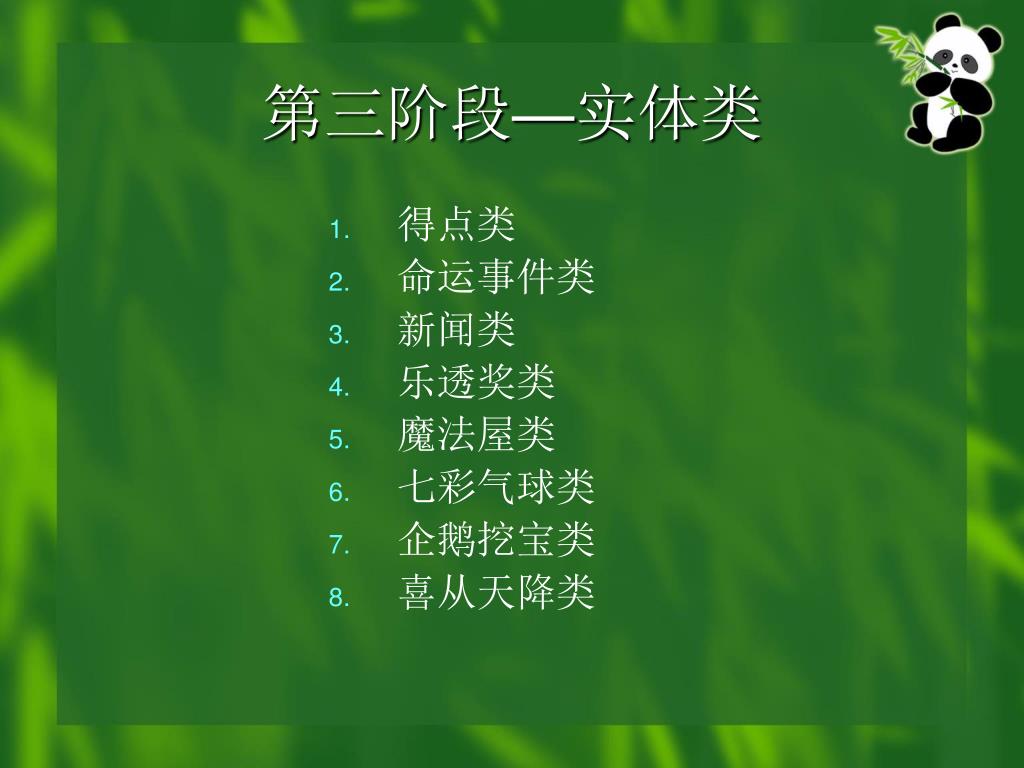 第三阶段—实体类

1. 得点类
2. 命运事件类
3. 新闻类
4. 乐透奖类
5. 魔法屋类
6. 七彩气球类
7. 企鹅挖宝类
8. 喜从天降类